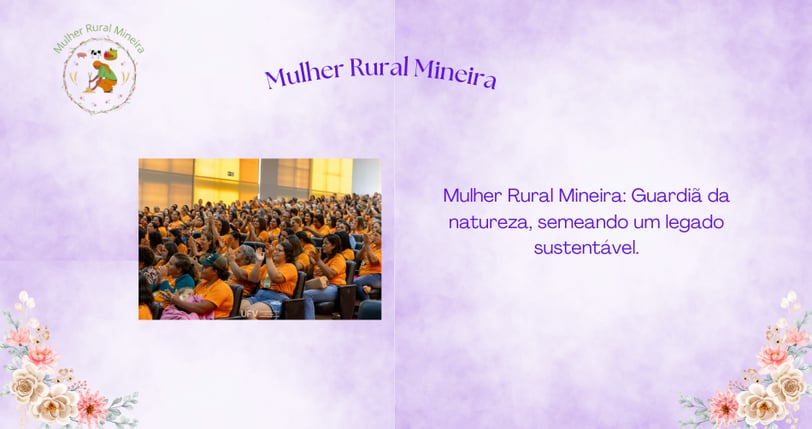 Mulher Rural Mineira

Mulher Rural Mineira

UFV

Mulher Rural Mineira: Guardiã da natureza, semeando um legado sustentável.